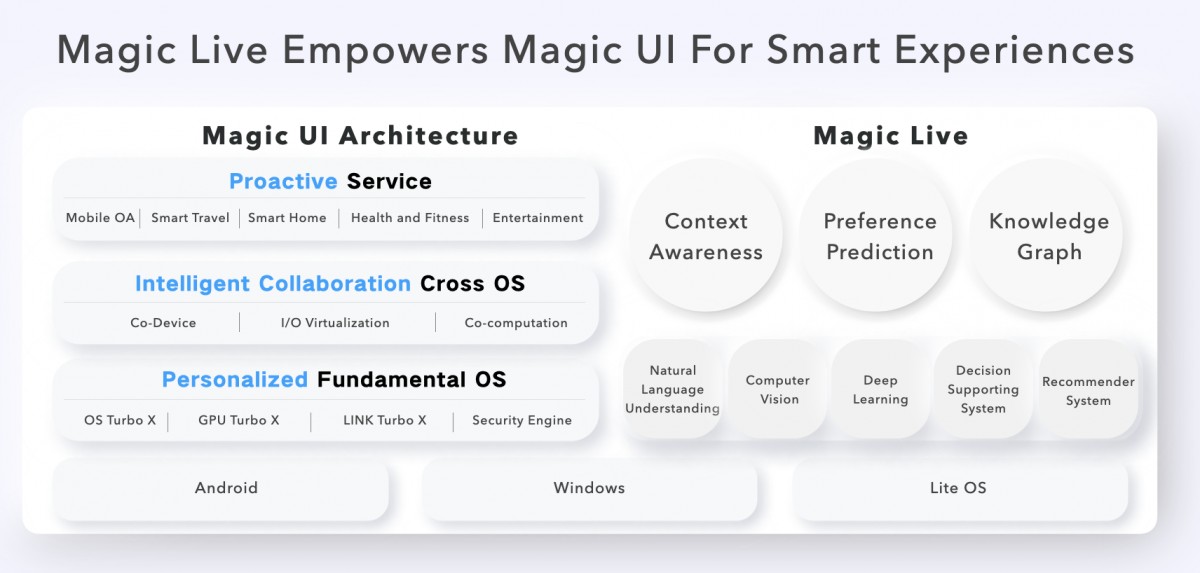 Magic Live Empowers Magic UI For Smart Experiences

Magic UI Architecture

Proactive Service

Mobile OA | Smart Travel | Smart Home | Health and Fitness | Entertainment

Intelligent Collaboration Cross OS

Co-Device | I/O Virtualization | Co-computation

Personalized Fundamental OS

OS Turbo X | GPU Turbo X | LINK Turbo X | Security Engine

Magic Live

Context Awareness

Preference Prediction

Knowledge Graph

Natural Language Understanding

Computer Vision

Deep Learning

Decision Supporting System

Recommender System

Android

Windows

Lite OS